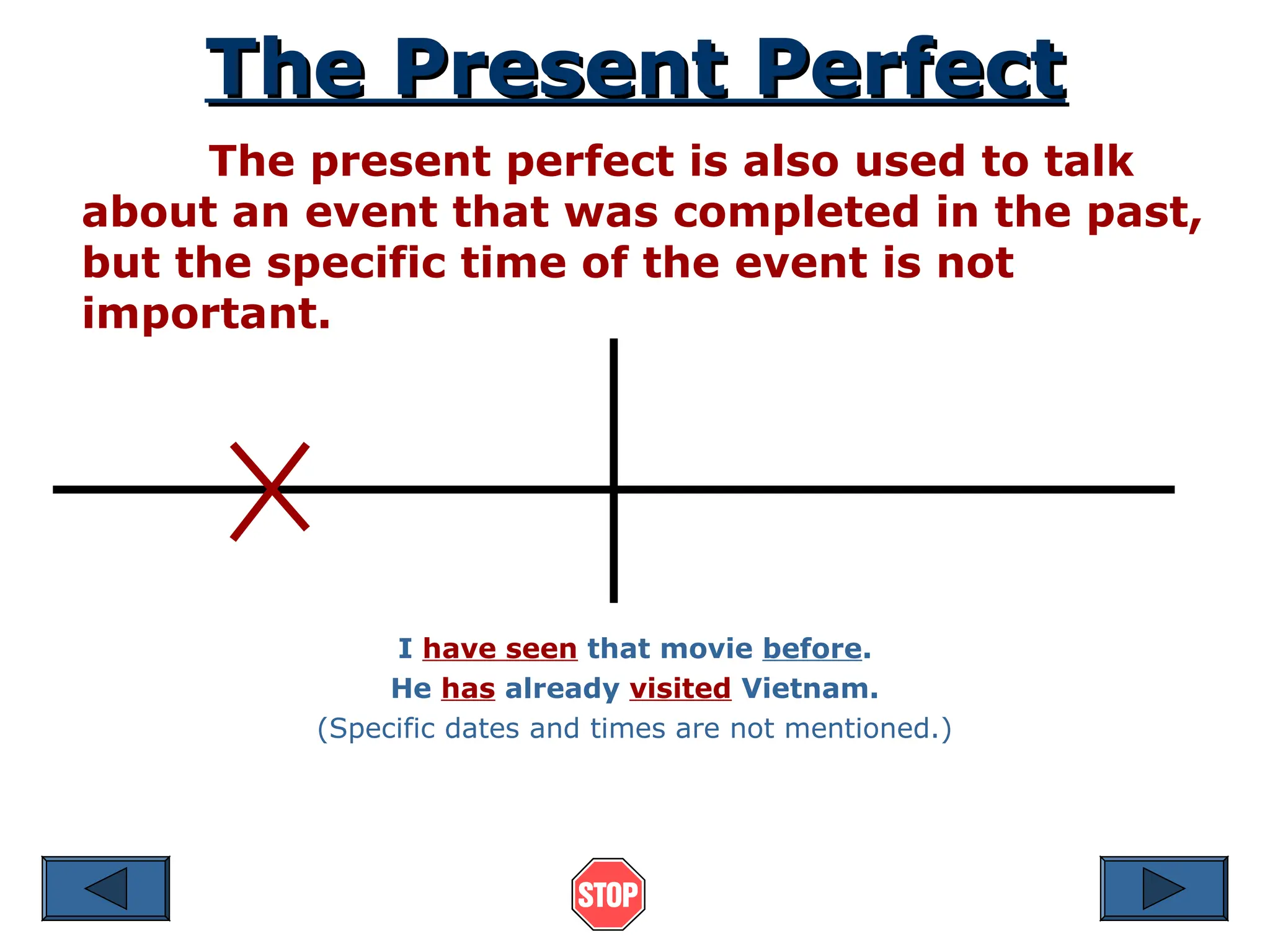 The Present Perfect

The present perfect is also used to talk about an event that was completed in the past, but the specific time of the event is not important.

I have seen that movie before.
He has already visited Vietnam.
(Specific dates and times are not mentioned.)

STOP